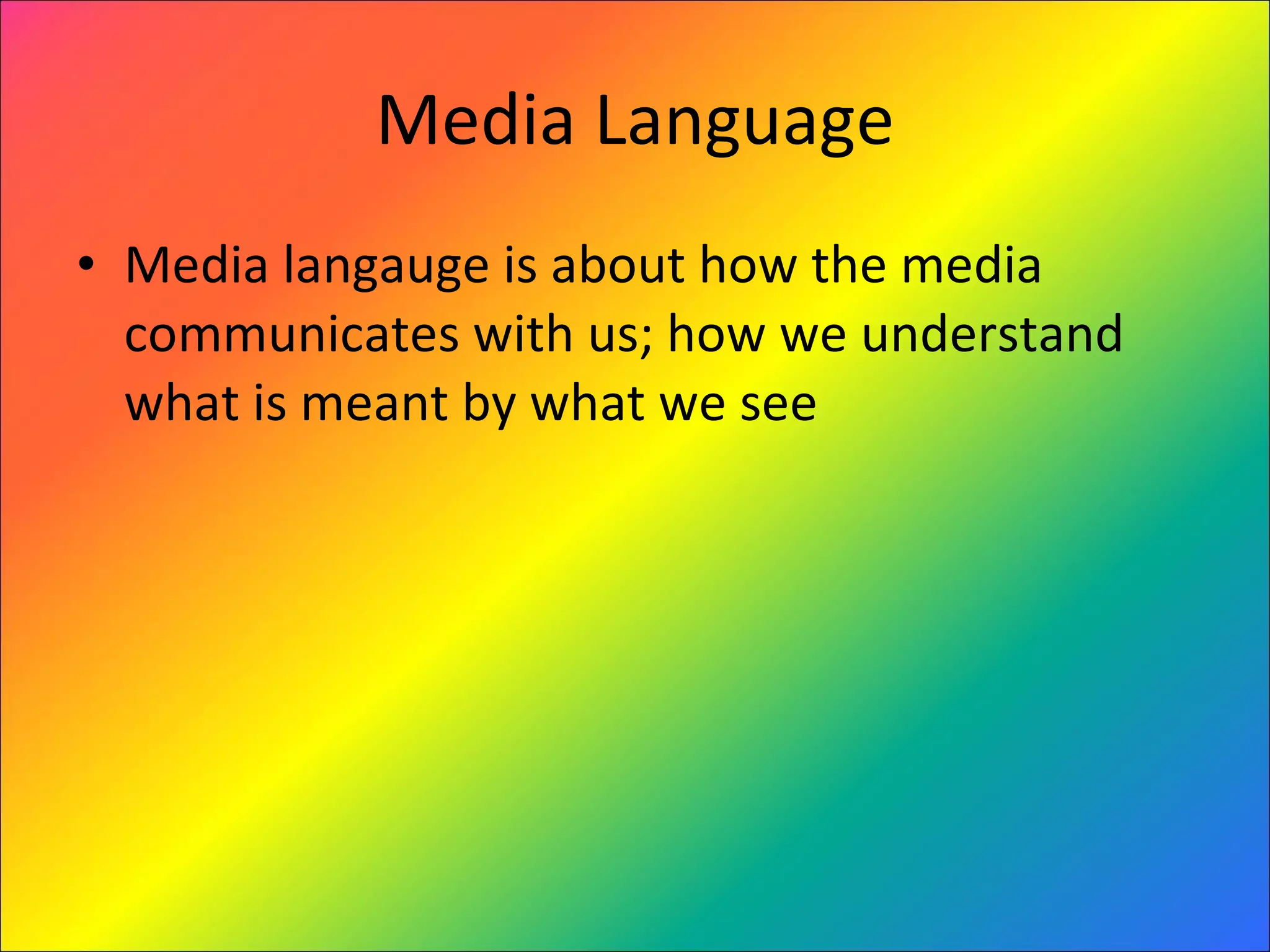 Media Language

• Media langauge is about how the media communicates with us; how we understand what is meant by what we see